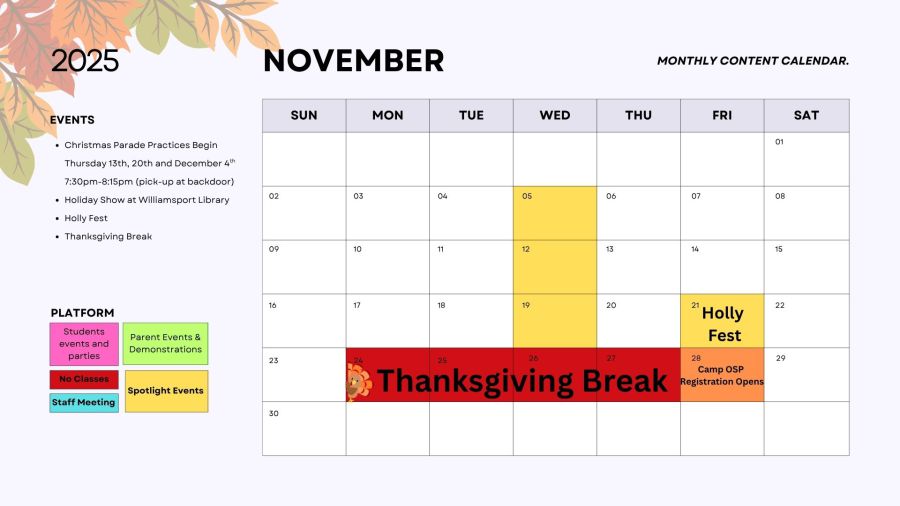 2025

NOVEMBER

MONTHLY CONTENT CALENDAR.

EVENTS

- Christmas Parade Practices Begin Thursday 13th, 20th and December 4$^{th}$ 7:30pm-8:15pm (pick-up at backdoor)
- Holiday Show at Williamsport Library
- Holly Fest
- Thanksgiving Break

PLATFORM

Students events and parties

Parent Events & Demonstrations

No Classes

Spotlight Events

Staff Meeting

| SUN | MON | TUE | WED | THU | FRI | SAT |
|---|---|---|---|---|---|---|
| | | | | | | 01 |
| 02 | 03 | 04 | 05 | 06 | 07 | 08 |
| 09 | 10 | 11 | 12 | 13 | 14 | 15 |
| 16 | 17 | 18 | 19 | 20 | 21 Holly Fest | 22 |
| 23 | 24 Thanksgiving Break | 25 | 26 | 27 | 28 Camp OSP Registration Opens | 29 |
| 30 | | | | | | |